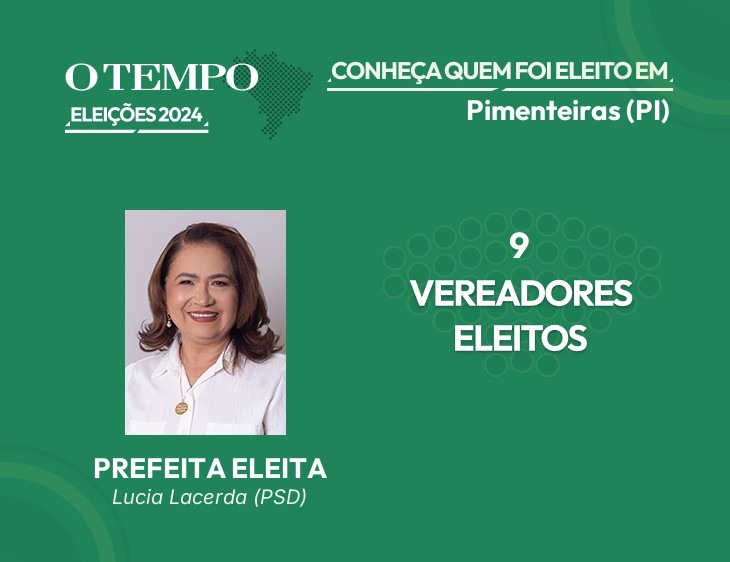 O TEMPO
ELEIÇÕES 2024

CONHEÇA QUEM FOI ELEITO EM
Pimenteiras (PI)

9
VEREADORES
ELEITOS

PREFEITA ELEITA
Lucia Lacerda (PSD)